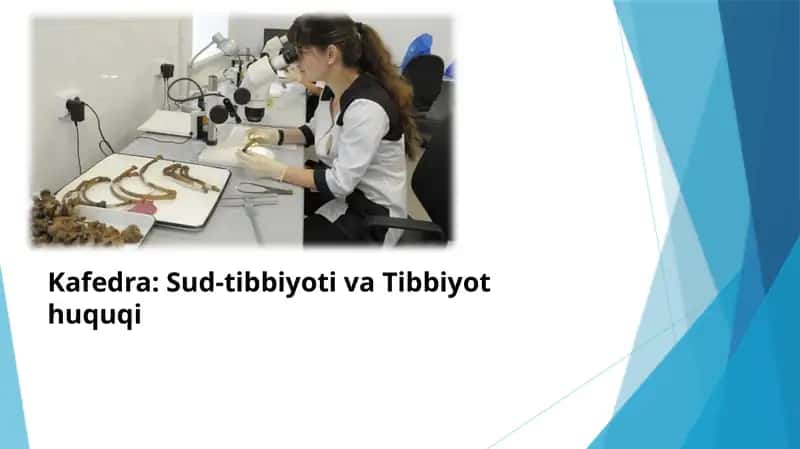 Kafedra: Sud-tibbiyoti va Tibbiyot huquqi